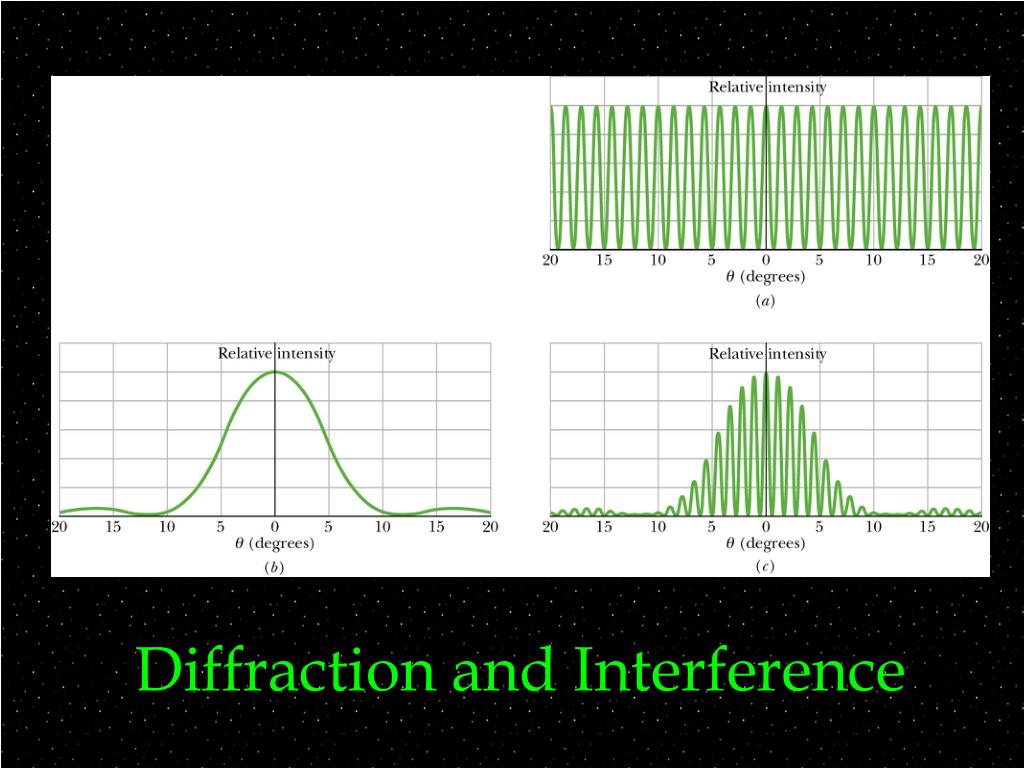 Relative intensity

20 15 10 5 0 5 10 15 20
$\theta$ (degrees)
($a$)

Relative intensity

20 15 10 5 0 5 10 15 20
$\theta$ (degrees)
($b$)

Relative intensity

20 15 10 5 0 5 10 15 20
$\theta$ (degrees)
($c$)

Diffraction and Interference